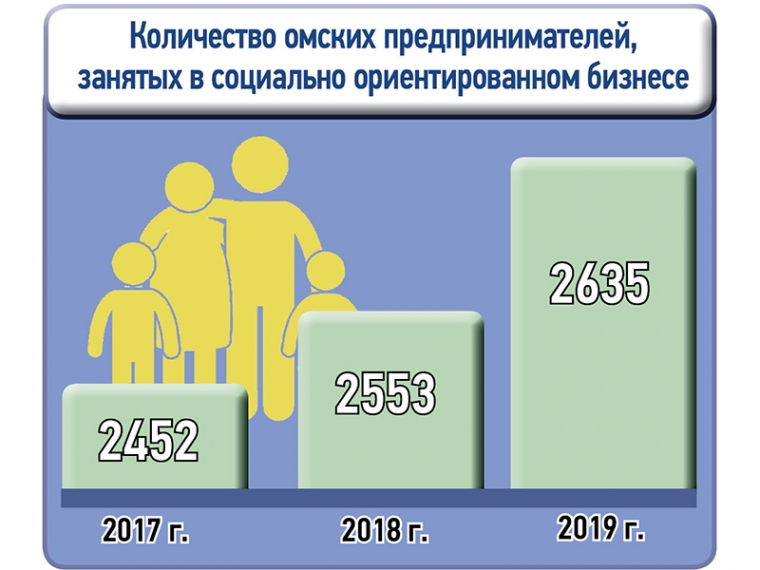 Количество омских предпринимателей, занятых в социально ориентированном бизнесе

2452

2553

2635

2017 г.

2018 г.

2019 г.